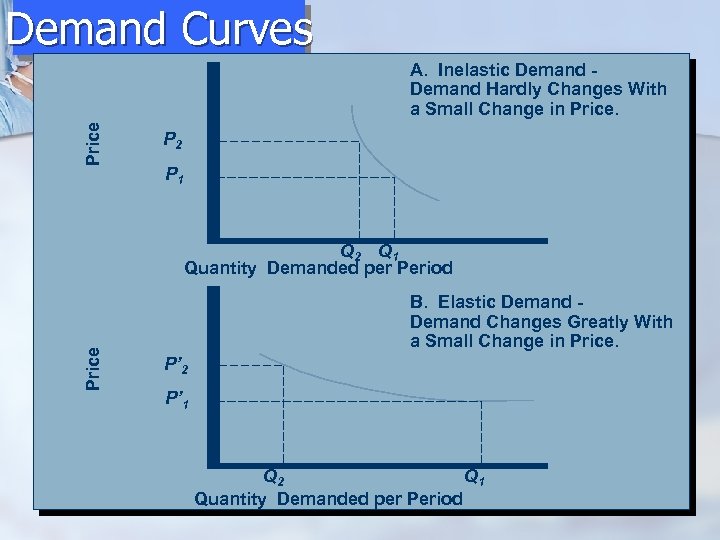 Demand Curves

A. Inelastic Demand - Demand Hardly Changes With a Small Change in Price.

Price

$P_2$

$P_1$

$Q_2$ $Q_1$

Quantity Demanded per Period

B. Elastic Demand - Demand Changes Greatly With a Small Change in Price.

Price

$P'_2$

$P'_1$

$Q_2$

$Q_1$

Quantity Demanded per Period